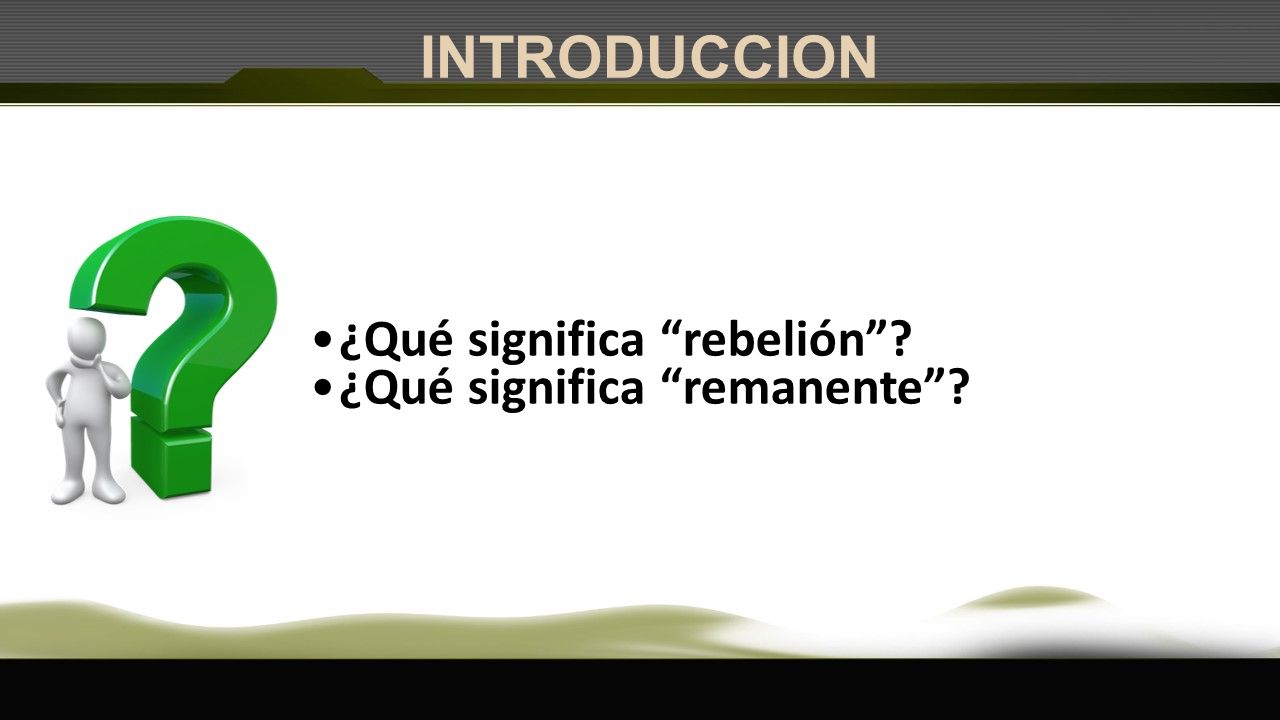 INTRODUCCION

•¿Qué significa “rebelión”?
•¿Qué significa “remanente”?